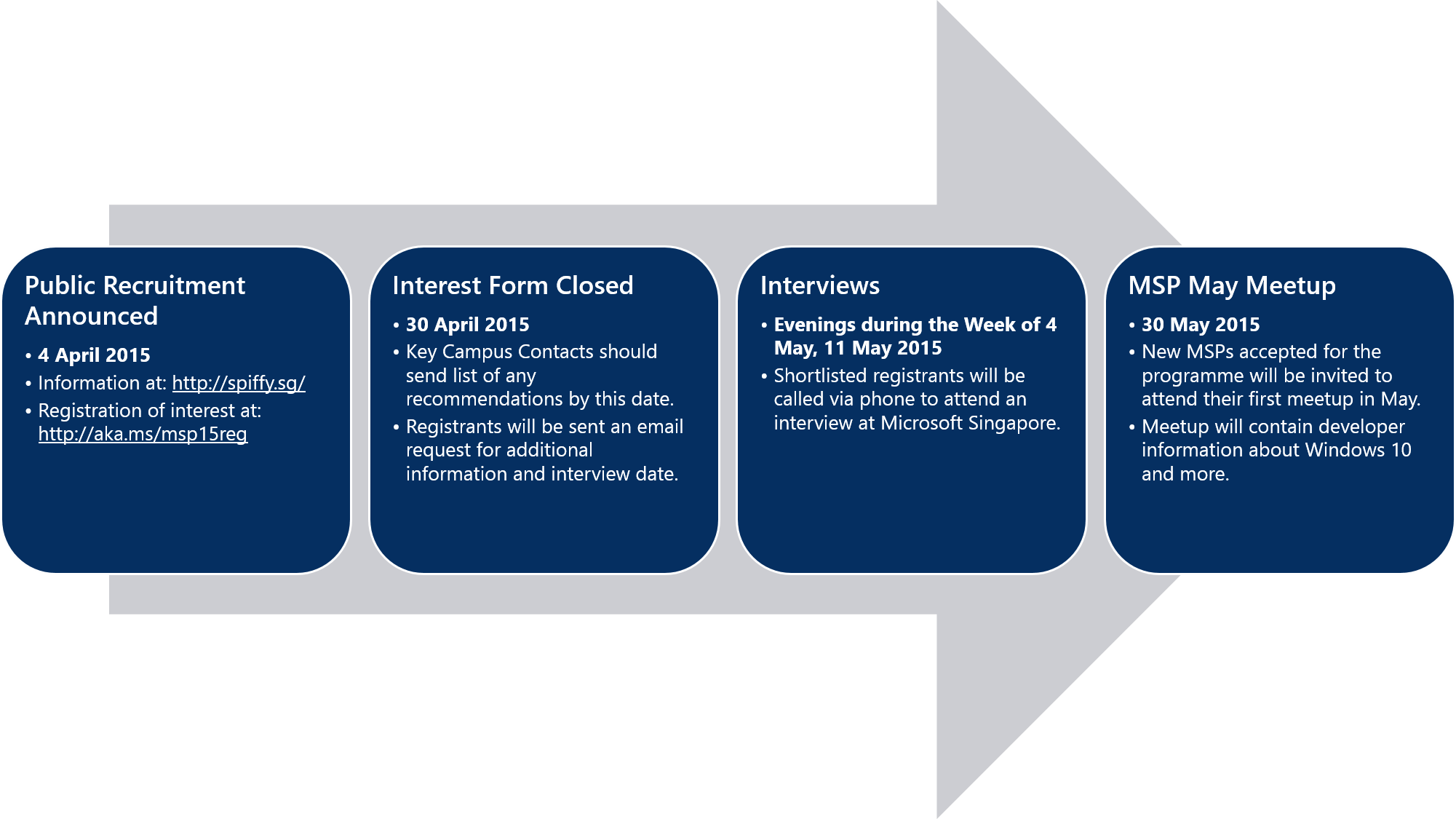 Public Recruitment Announced

• 4 April 2015
• Information at: http://spiffy.sg/
• Registration of interest at: http://aka.ms/msp15reg

Interest Form Closed

• 30 April 2015
• Key Campus Contacts should send list of any recommendations by this date.
• Registrants will be sent an email request for additional information and interview date.

Interviews

• Evenings during the Week of 4 May, 11 May 2015
• Shortlisted registrants will be called via phone to attend an interview at Microsoft Singapore.

MSP May Meetup

• 30 May 2015
• New MSPs accepted for the programme will be invited to attend their first meetup in May.
• Meetup will contain developer information about Windows 10 and more.